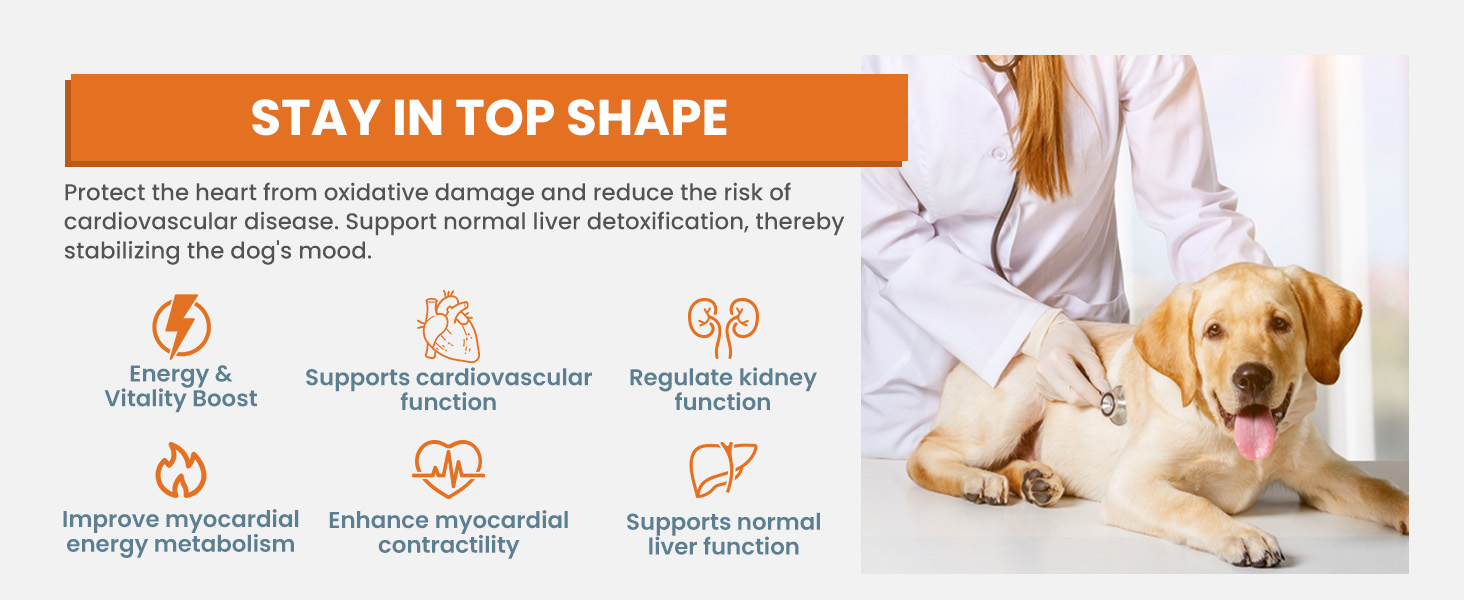 STAY IN TOP SHAPE

Protect the heart from oxidative damage and reduce the risk of cardiovascular disease. Support normal liver detoxification, thereby stabilizing the dog's mood.

Energy & Vitality Boost

Supports cardiovascular function

Regulate kidney function

Improve myocardial energy metabolism

Enhance myocardial contractility

Supports normal liver function